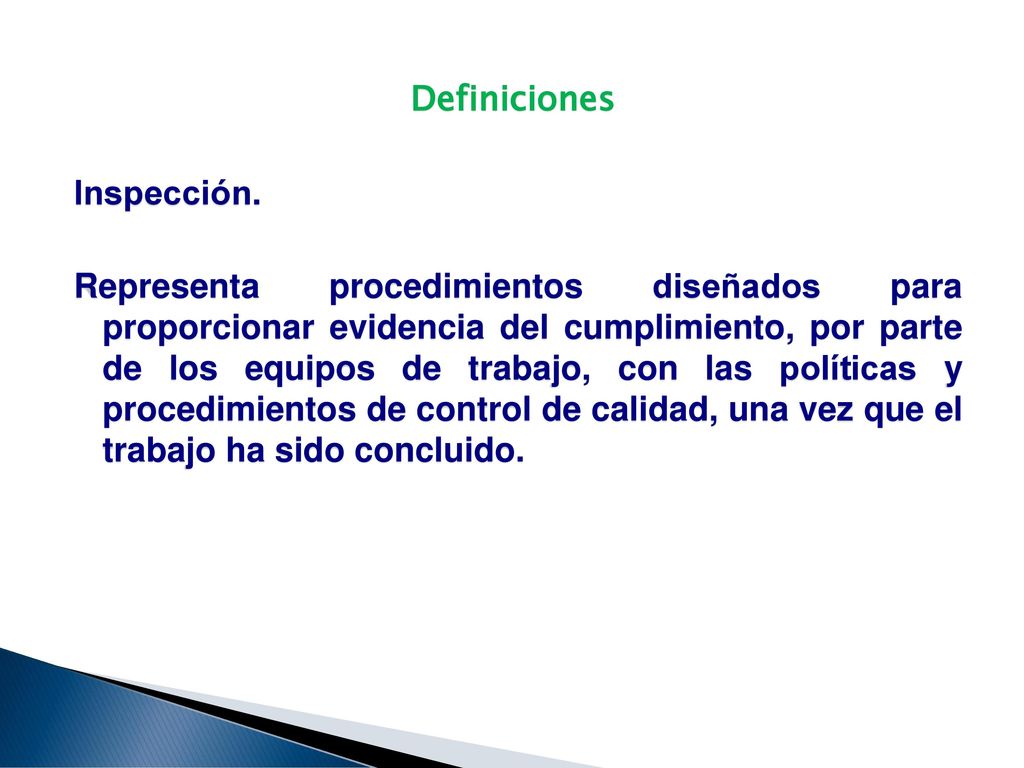 Definiciones

Inspección.

Representa procedimientos diseñados para proporcionar evidencia del cumplimiento, por parte de los equipos de trabajo, con las políticas y procedimientos de control de calidad, una vez que el trabajo ha sido concluido.